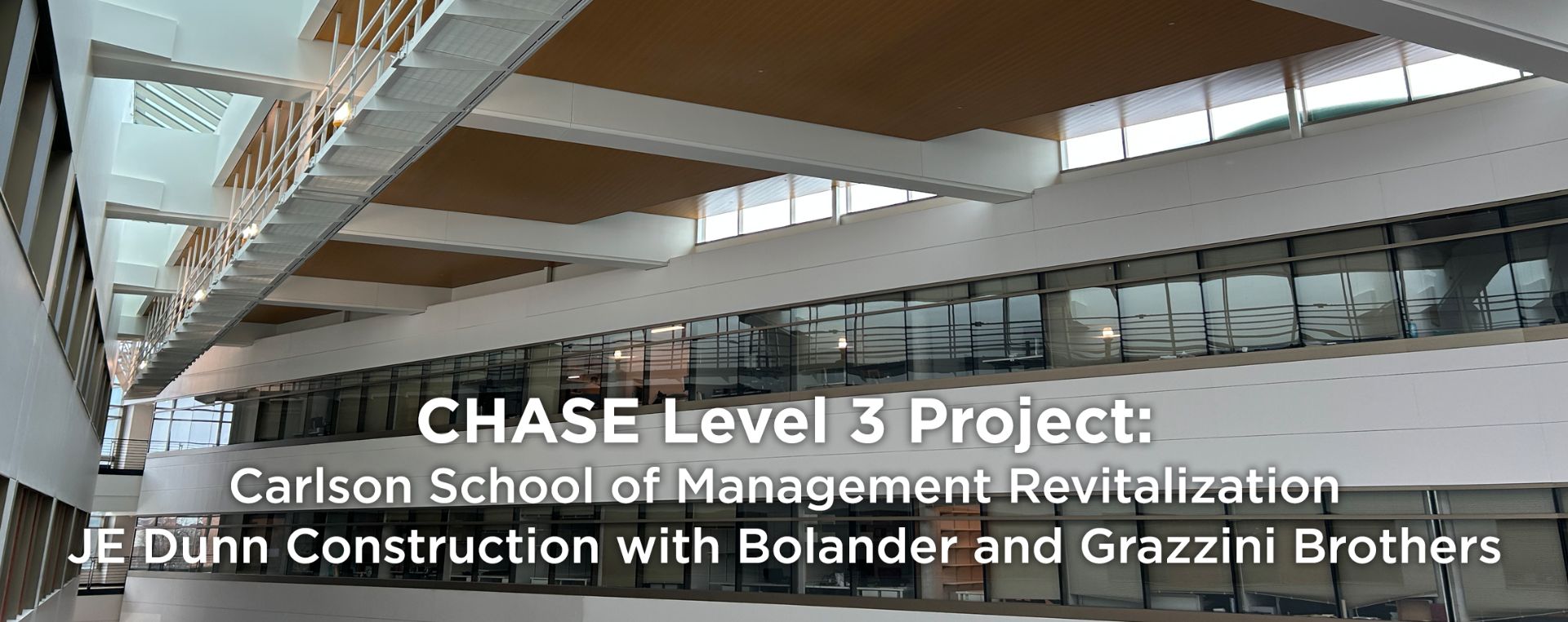 CHASE Level 3 Project:
Carlson School of Management Revitalization
JE Dunn Construction with Bolander and Grazzini Brothers